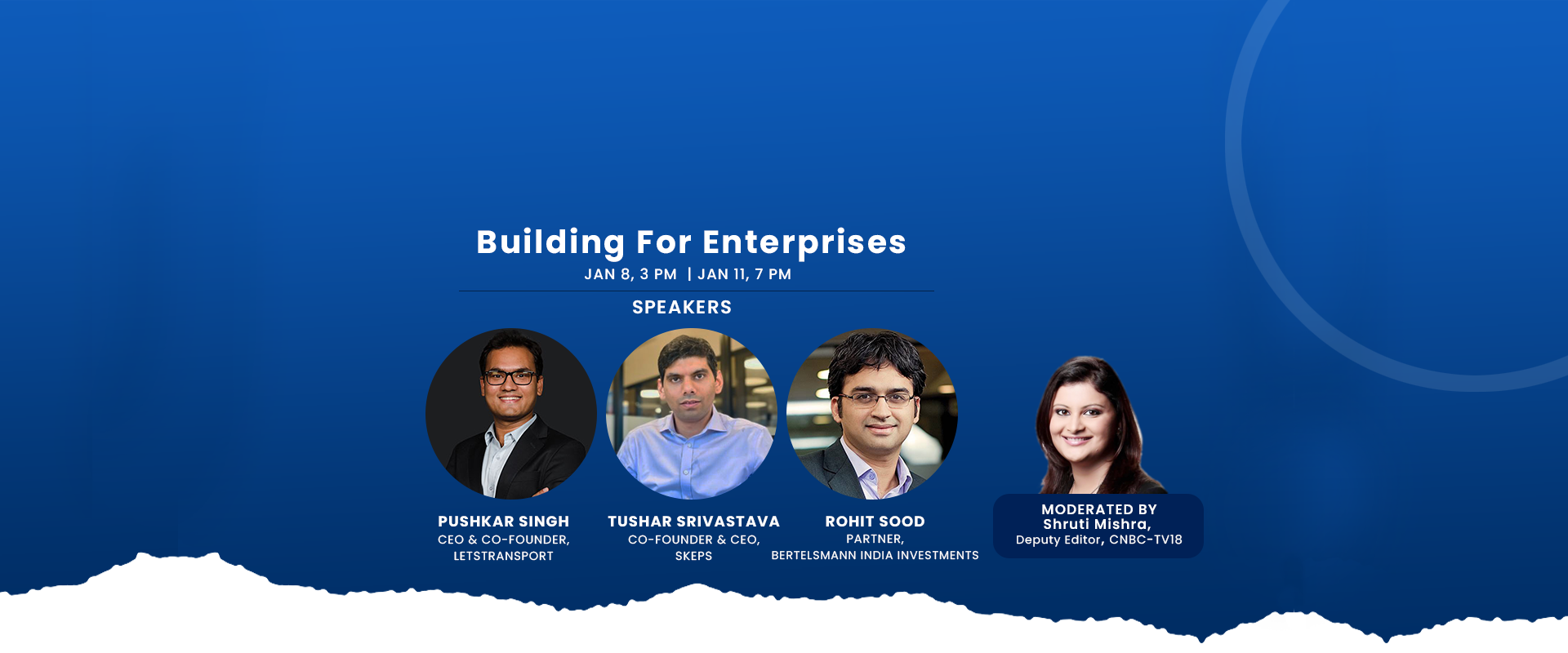 Building For Enterprises

JAN 8, 3 PM | JAN 11, 7 PM

SPEAKERS

PUSHKAR SINGH
CEO & CO-FOUNDER, LETSTRANSPORT

TUSHAR SRIVASTAVA
CO-FOUNDER & CEO, SKEPS

ROHIT SOOD
PARTNER, BERTELSMANN INDIA INVESTMENTS

MODERATED BY
Shruti Mishra,
Deputy Editor, CNBC-TV18